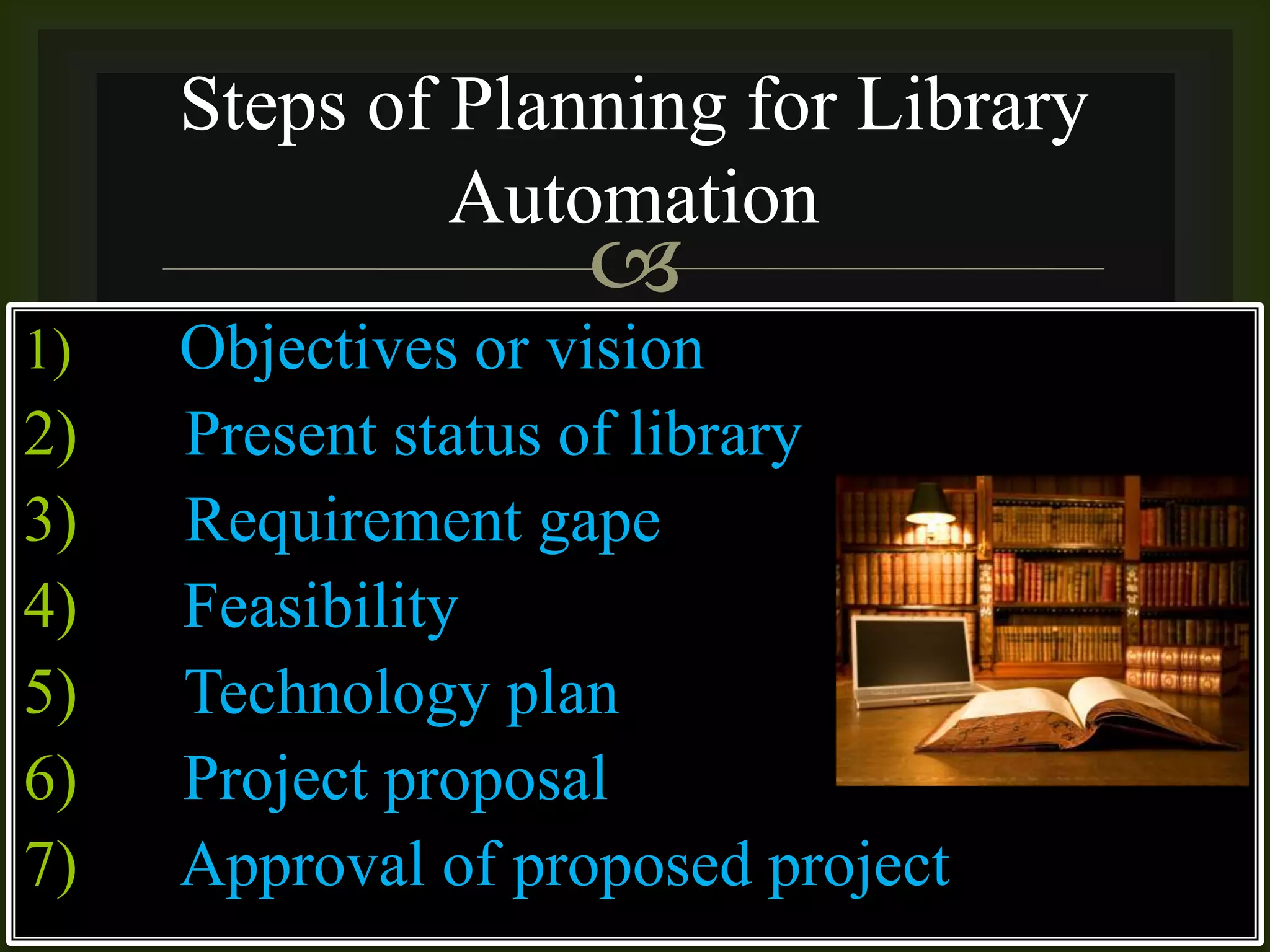 Steps of Planning for Library Automation

1) Objectives or vision
2) Present status of library
3) Requirement gape
4) Feasibility
5) Technology plan
6) Project proposal
7) Approval of proposed project